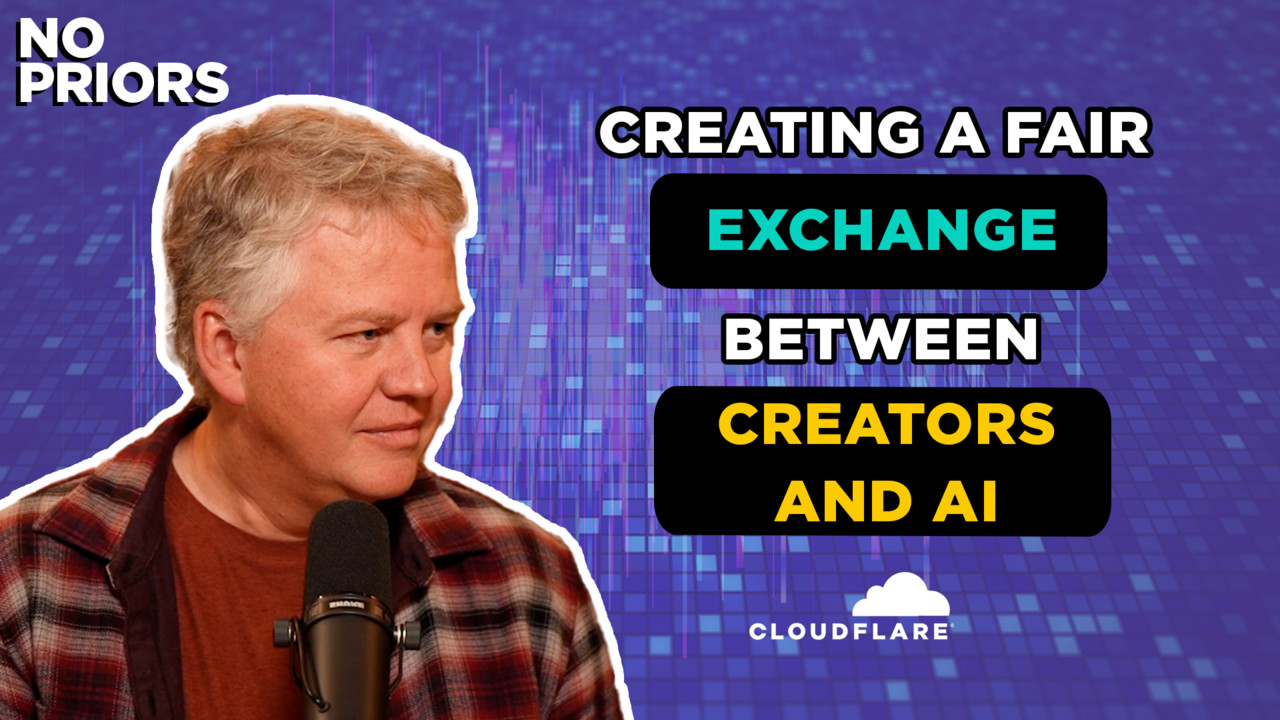 NO PRIORS

CREATING A FAIR EXCHANGE BETWEEN CREATORS AND AI

SHURE

CLOUDFLARE